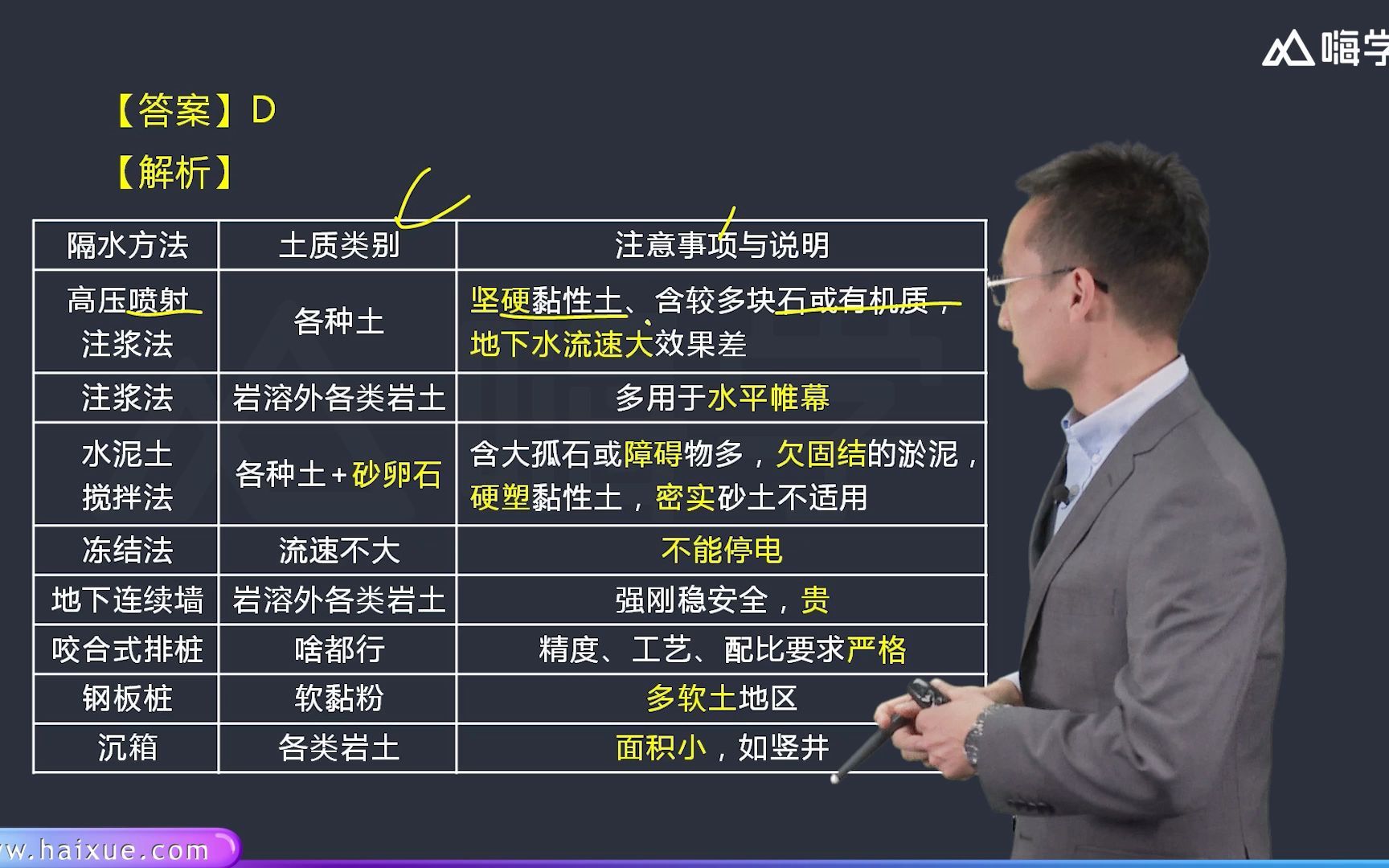 嗨学

【答案】D

【解析】

| 隔水方法 | 土质类别 | 注意事项与说明 |
|---|---|---|
| 高压喷射注浆法 | 各种土 | 坚硬黏性土、含较多块石或有机质，地下水流速大效果差 |
| 注浆法 | 岩溶外各类岩土 | 多用于水平帷幕 |
| 水泥土搅拌法 | 各种土+砂卵石 | 含大孤石或障碍物多，欠固结的淤泥，硬塑黏性土，密实砂土不适用 |
| 冻结法 | 流速不大 | 不能停电 |
| 地下连续墙 | 岩溶外各类岩土 | 强刚稳安全，贵 |
| 咬合式排桩 | 啥都行 | 精度、工艺、配比要求严格 |
| 钢板桩 | 软黏粉 | 多软土地区 |
| 沉箱 | 各类岩土 | 面积小，如竖井 |

w.haixue.com